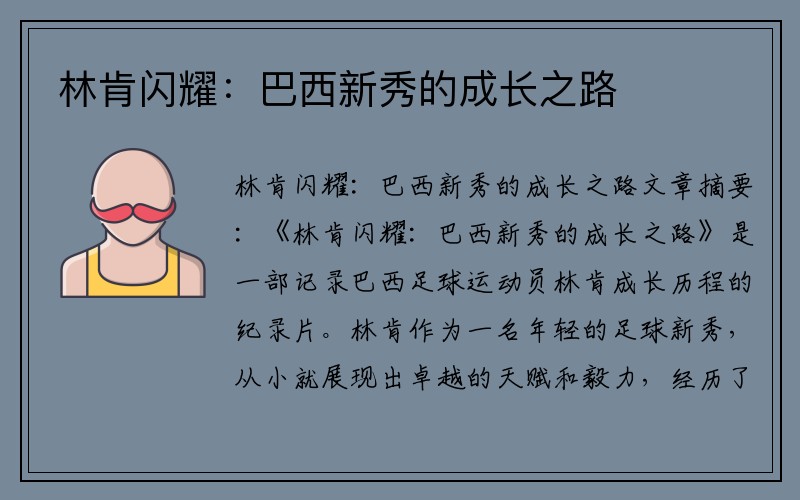 林肯闪耀：巴西新秀的成长之路

林肯闪耀：巴西新秀的成长之路文章摘要：《林肯闪耀：巴西新秀的成长之路》是一部记录巴西足球运动员林肯成长历程的纪录片。林肯作为一名年轻的足球新秀，从小就展现出卓越的天赋和毅力，经历了